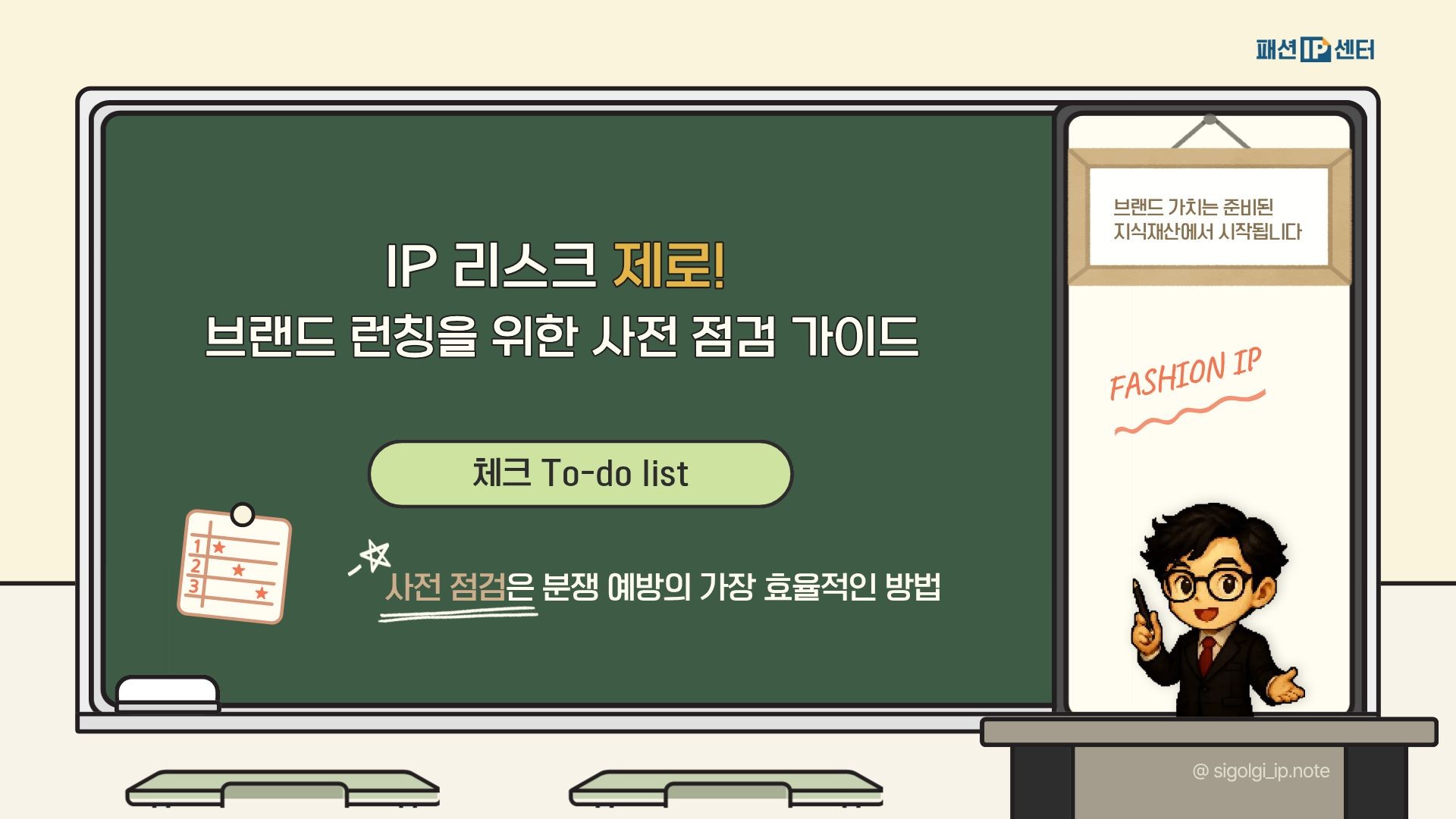 패션 IP 센터

IP 리스크 제로!
브랜드 런칭을 위한 사전 점검 가이드

체크 To-do list

1
2
3

사전 점검은 분쟁 예방의 가장 효율적인 방법

브랜드 가치는 준비된
지식재산에서 시작됩니다

FASHION IP

@ sigolgi_ip.note